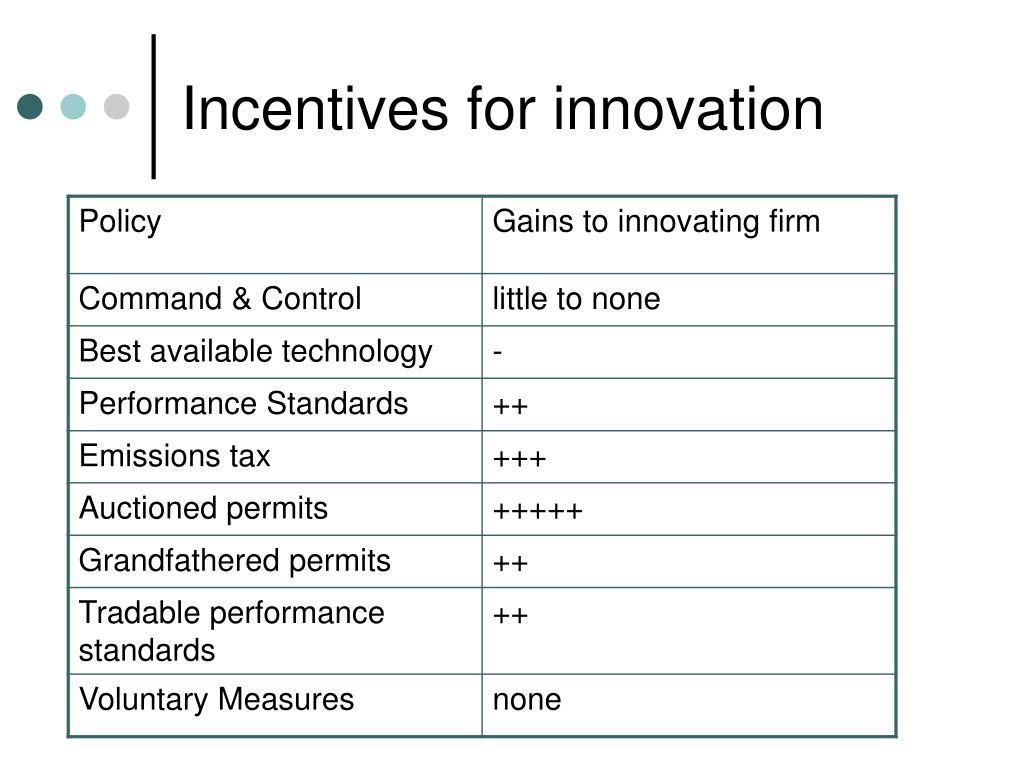 Incentives for innovation

| Policy | Gains to innovating firm |
|---|---|
| Command & Control | little to none |
| Best available technology | - |
| Performance Standards | ++ |
| Emissions tax | +++ |
| Auctioned permits | +++++ |
| Grandfathered permits | ++ |
| Tradable performance standards | ++ |
| Voluntary Measures | none |